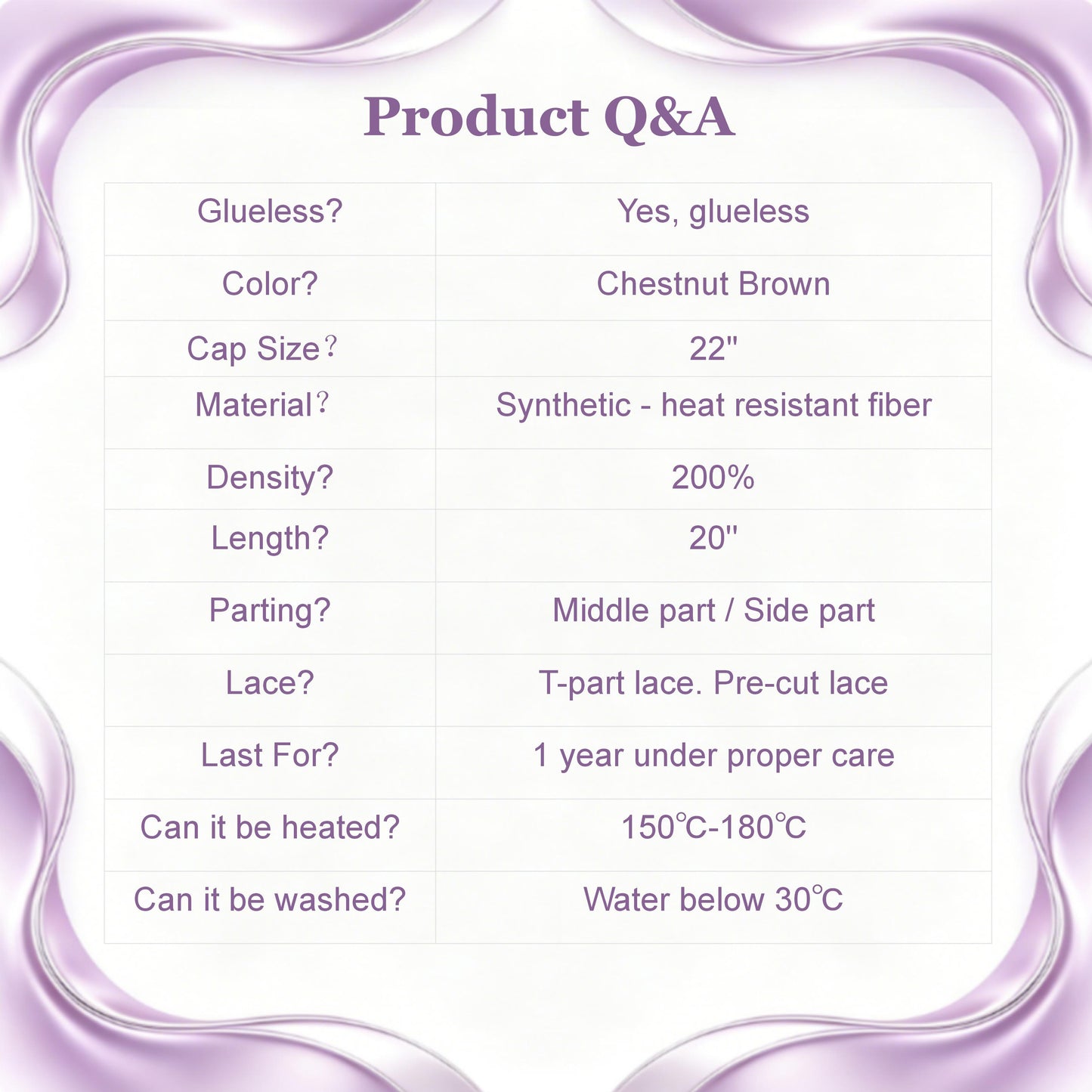 Product Q&A

| Glueless? | Yes, glueless |
|---|---|
| Color? | Chestnut Brown |
| Cap Size？ | 22" |
| Material？ | Synthetic - heat resistant fiber |
| Density? | 200% |
| Length? | 20" |
| Parting? | Middle part / Side part |
| Lace? | T-part lace. Pre-cut lace |
| Last For? | 1 year under proper care |
| Can it be heated? | 150℃-180℃ |
| Can it be washed? | Water below 30℃ |